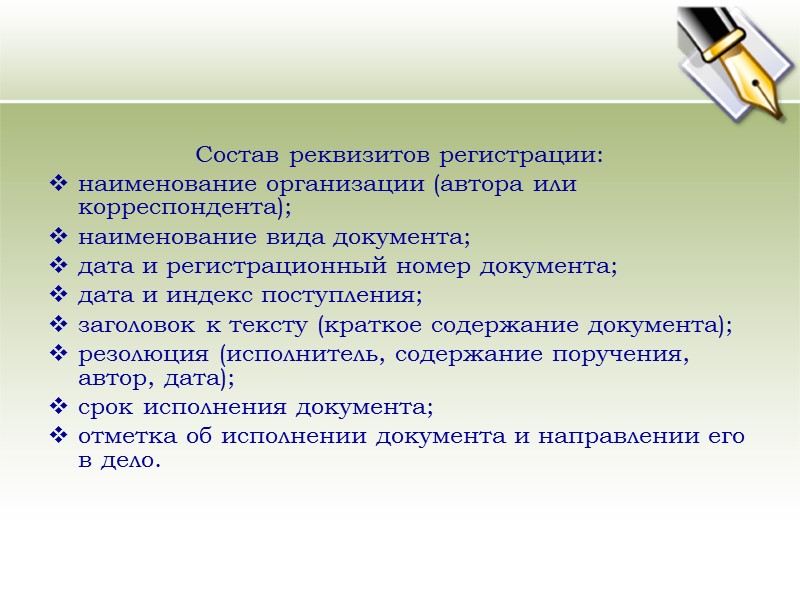 Состав реквизитов регистрации:

❖ наименование организации (автора или корреспондента);
❖ наименование вида документа;
❖ дата и регистрационный номер документа;
❖ дата и индекс поступления;
❖ заголовок к тексту (краткое содержание документа);
❖ резолюция (исполнитель, содержание поручения, автор, дата);
❖ срок исполнения документа;
❖ отметка об исполнении документа и направлении его в дело.